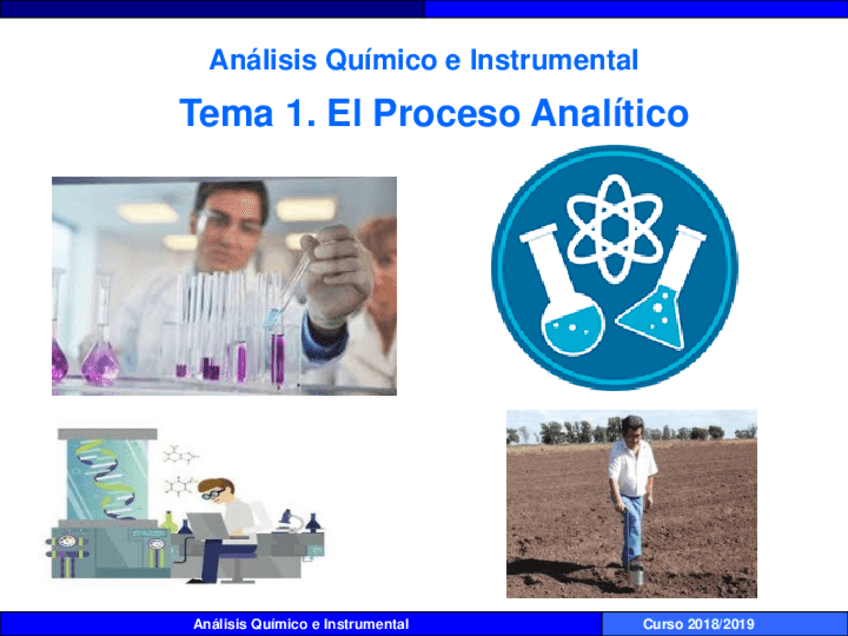 Análisis Químico e Instrumental

Tema 1. El Proceso Analítico

Análisis Químico e Instrumental

Curso 2018/2019